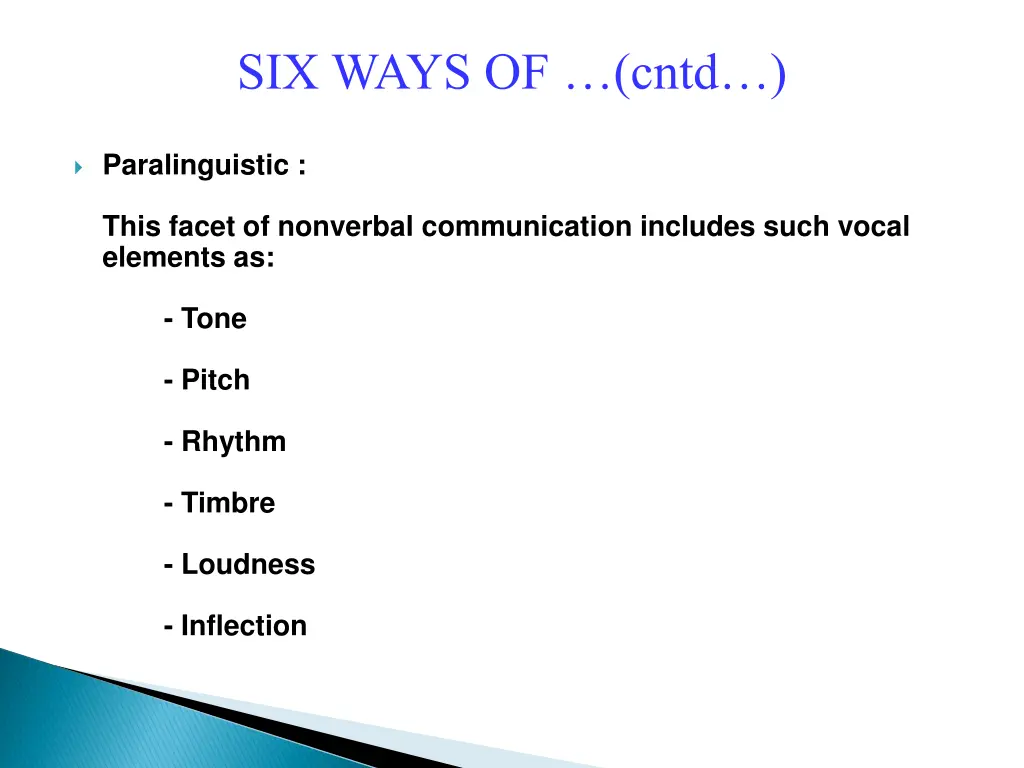 SIX WAYS OF …(cntd…)

Paralinguistic :

This facet of nonverbal communication includes such vocal elements as:

- Tone

- Pitch

- Rhythm

- Timbre

- Loudness

- Inflection